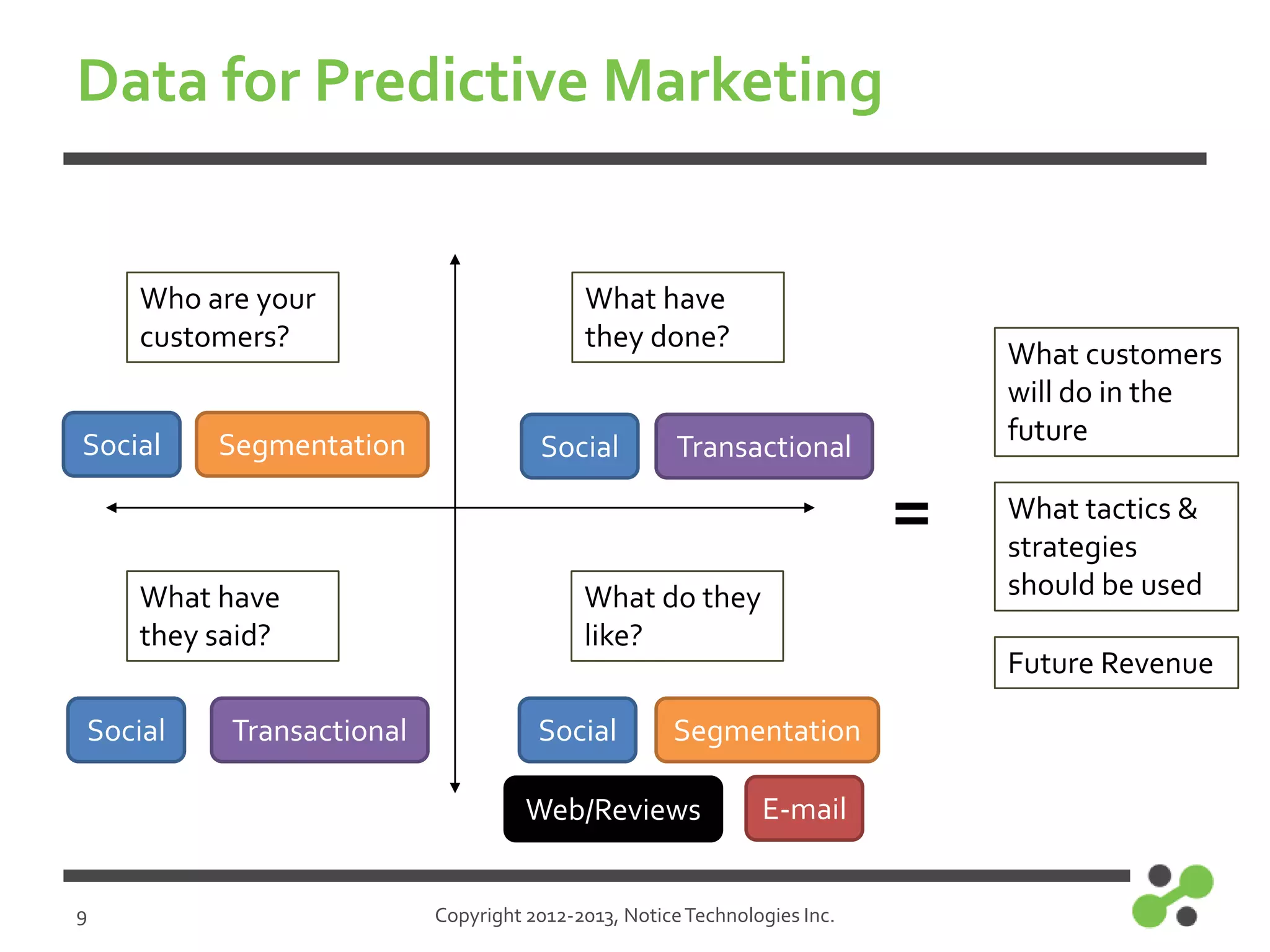 Data for Predictive Marketing

Who are your customers?

Social

Segmentation

What have they done?

Social

Transactional

What have they said?

Social

Transactional

What do they like?

Social

Segmentation

Web/Reviews

E-mail

=

What customers will do in the future

What tactics & strategies should be used

Future Revenue

9

Copyright 2012-2013, Notice Technologies Inc.